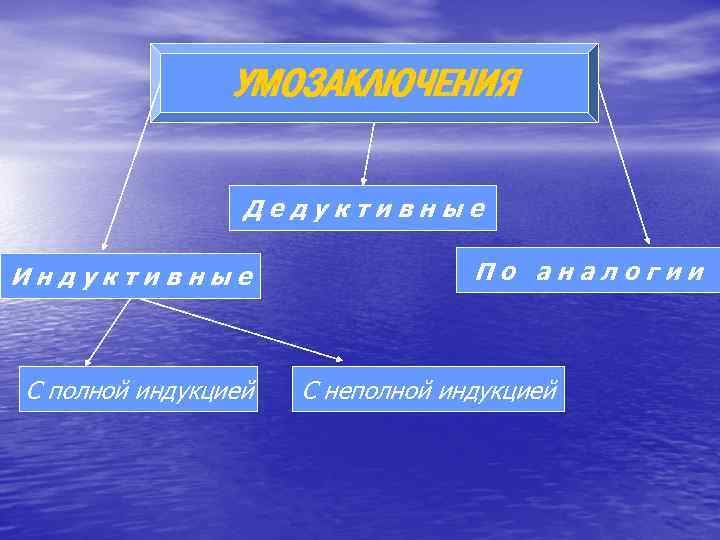 УМОЗАКЛЮЧЕНИЯ

Дедуктивные

Индуктивные

По аналогии

С полной индукцией

С неполной индукцией